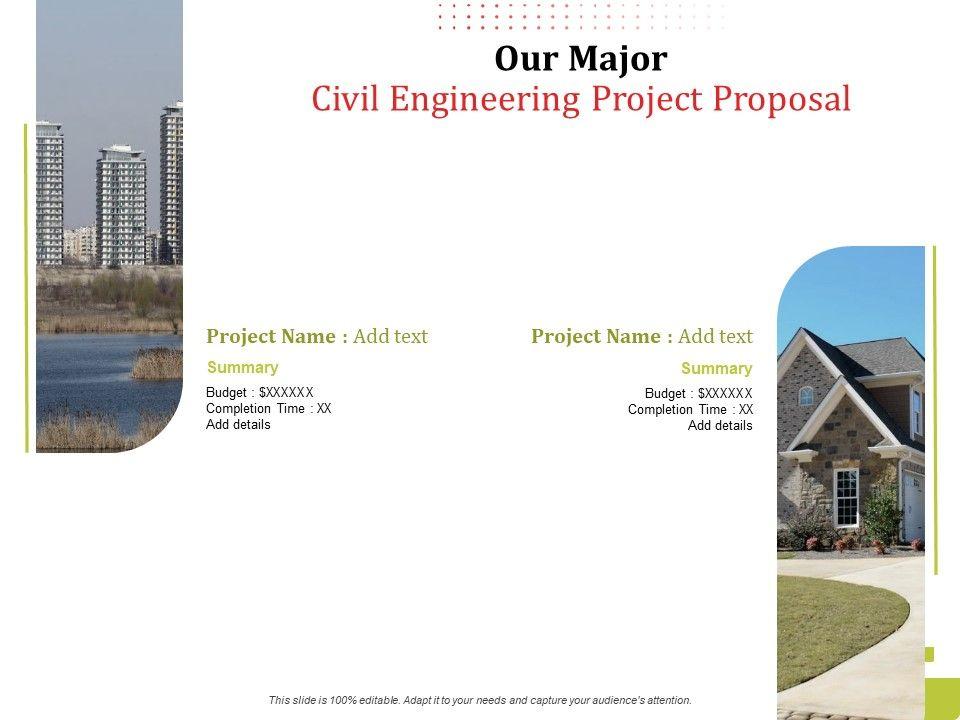 Our Major
Civil Engineering Project Proposal

Project Name : Add text
Summary
Budget : $XXXXXX
Completion Time : XX
Add details

Project Name : Add text
Summary
Budget : $XXXXXX
Completion Time : XX
Add details

This slide is 100% editable. Adapt it to your needs and capture your audience's attention.